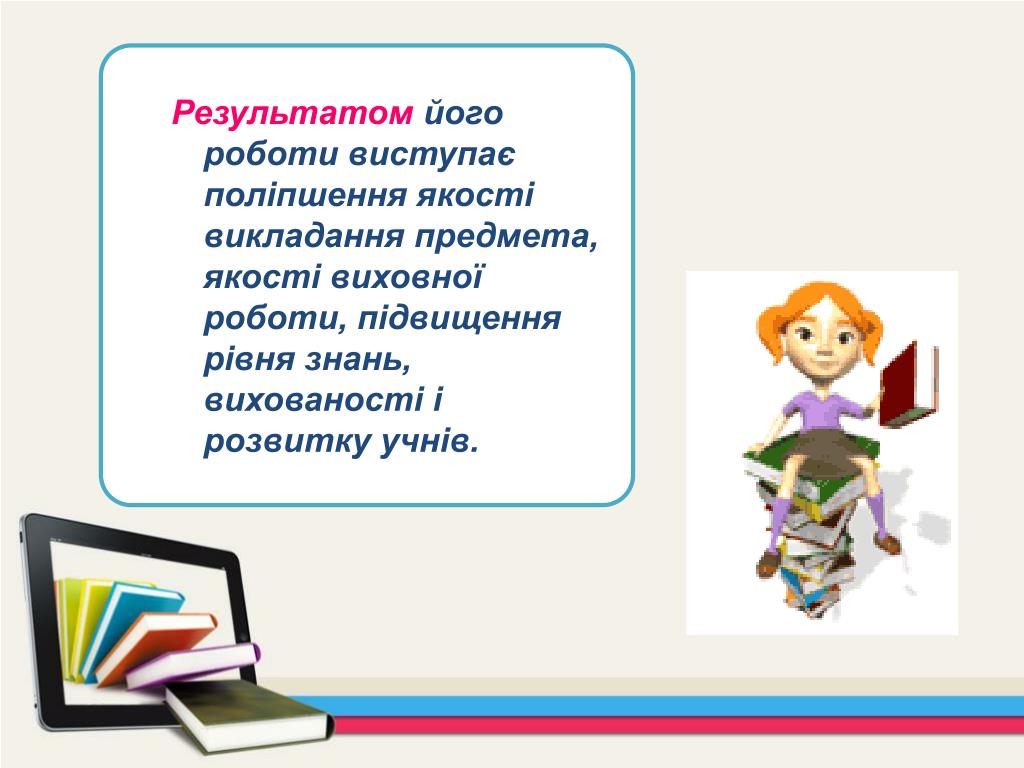 Результатом його роботи виступає поліпшення якості викладання предмета, якості виховної роботи, підвищення рівня знань, вихованості і розвитку учнів.